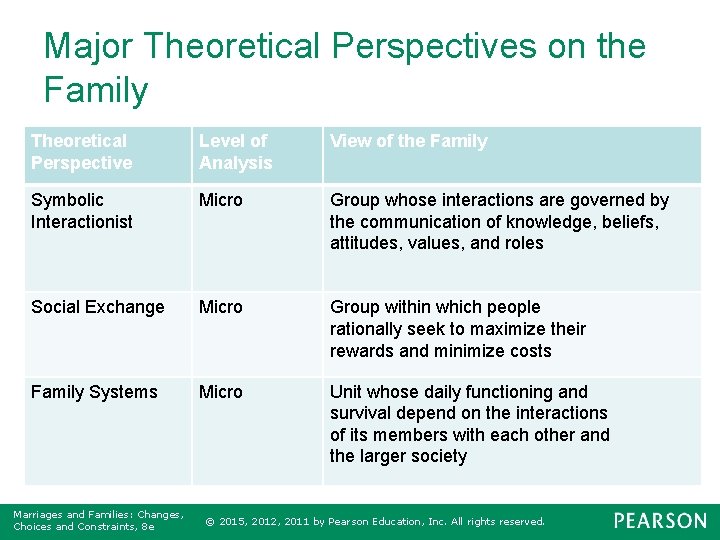 Major Theoretical Perspectives on the Family

| Theoretical Perspective | Level of Analysis | View of the Family |
|---|---|---|
| Symbolic Interactionist | Micro | Group whose interactions are governed by the communication of knowledge, beliefs, attitudes, values, and roles |
| Social Exchange | Micro | Group within which people rationally seek to maximize their rewards and minimize costs |
| Family Systems | Micro | Unit whose daily functioning and survival depend on the interactions of its members with each other and the larger society |

Marriages and Families: Changes, Choices and Constraints, 8e

© 2015, 2012, 2011 by Pearson Education, Inc. All rights reserved.

PEARSON